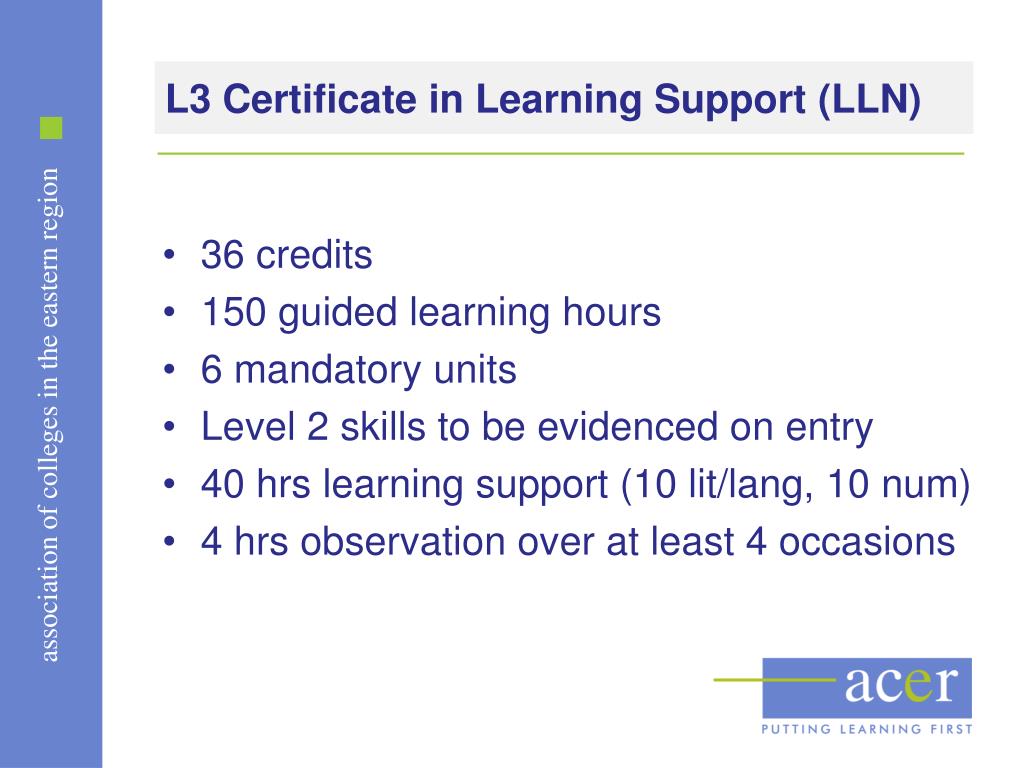 association of colleges in the eastern region

L3 Certificate in Learning Support (LLN)

• 36 credits
• 150 guided learning hours
• 6 mandatory units
• Level 2 skills to be evidenced on entry
• 40 hrs learning support (10 lit/lang, 10 num)
• 4 hrs observation over at least 4 occasions

acer
PUTTING LEARNING FIRST